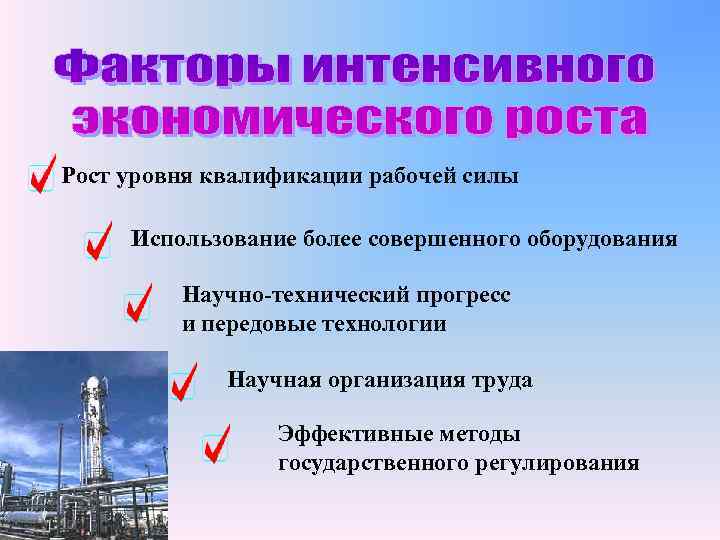 Факторы интенсивного экономического роста

Рост уровня квалификации рабочей силы

Использование более совершенного оборудования

Научно-технический прогресс и передовые технологии

Научная организация труда

Эффективные методы государственного регулирования